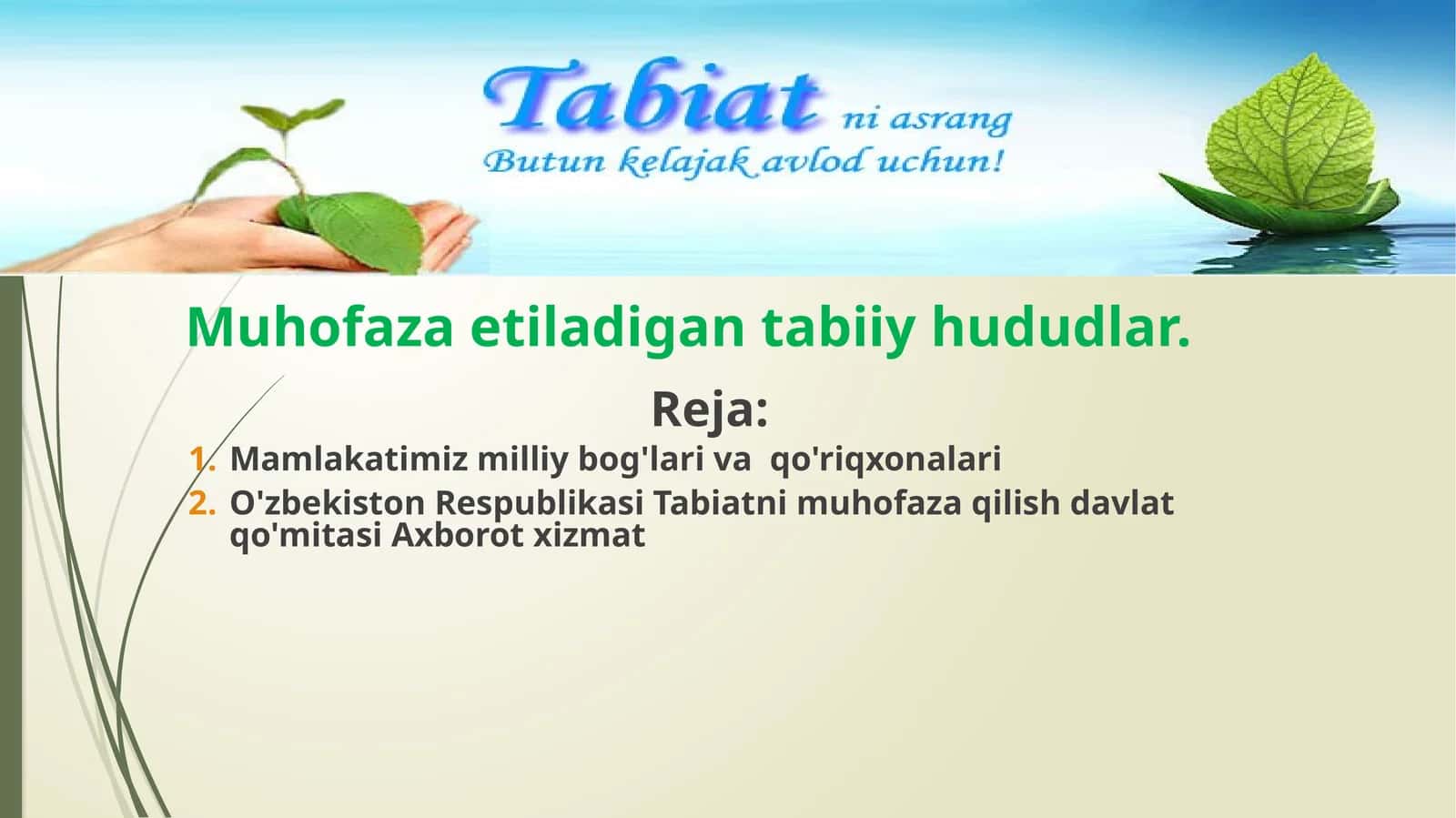 Tabiat ni asrang
Butun kelajak avlod uchun!

Muhofaza etiladigan tabiiy hududlar.

Reja:

1. Mamlakatimiz milliy bog'lari va qo'riqxonalari
2. O'zbekiston Respublikasi Tabiatni muhofaza qilish davlat qo'mitasi Axborot xizmat